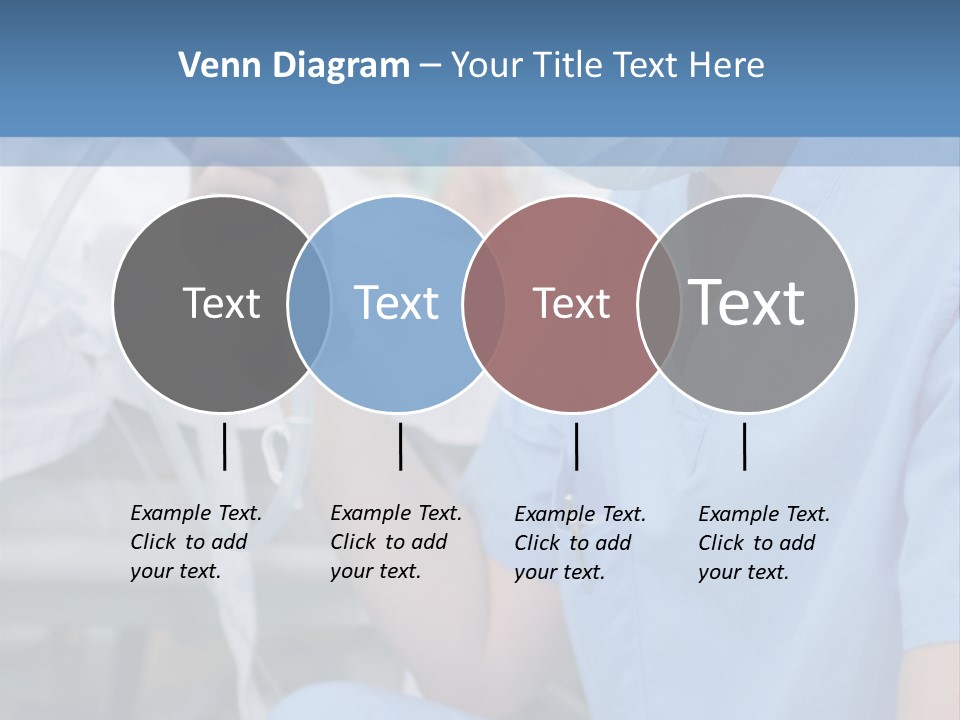 Venn Diagram – Your Title Text Here

Text

Text

Text

Text

Example Text. Click to add your text.

Example Text. Click to add your text.

Example Text. Click to add your text.

Example Text. Click to add your text.